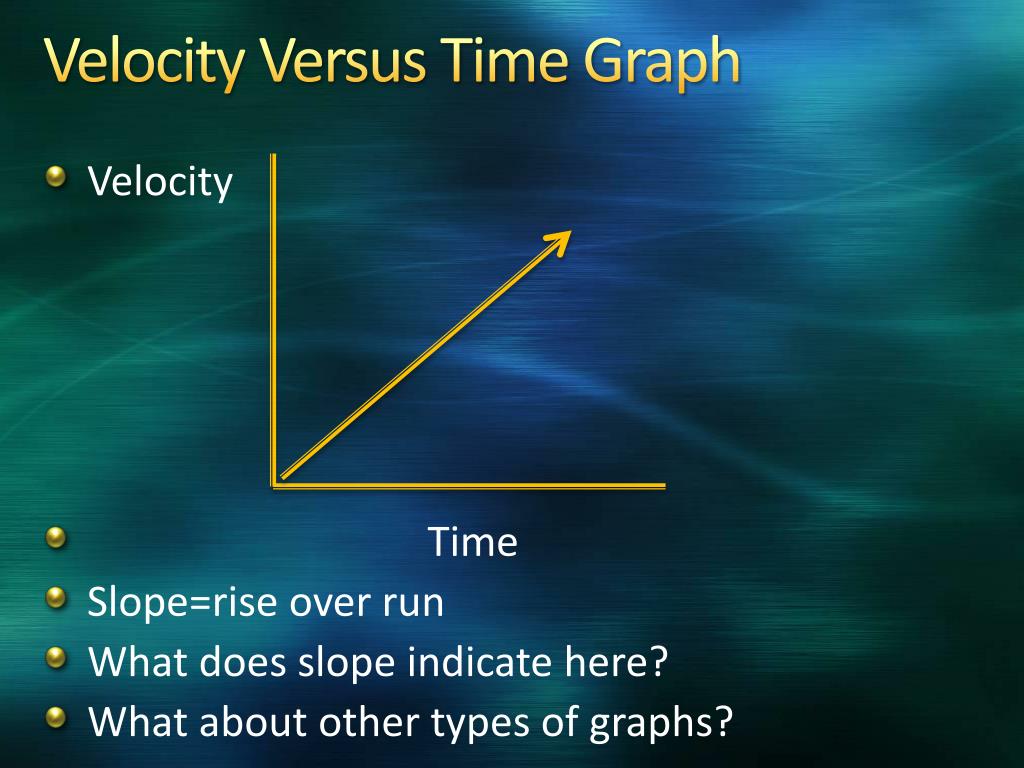 Velocity Versus Time Graph

Velocity

Time

Slope=rise over run

What does slope indicate here?

What about other types of graphs?